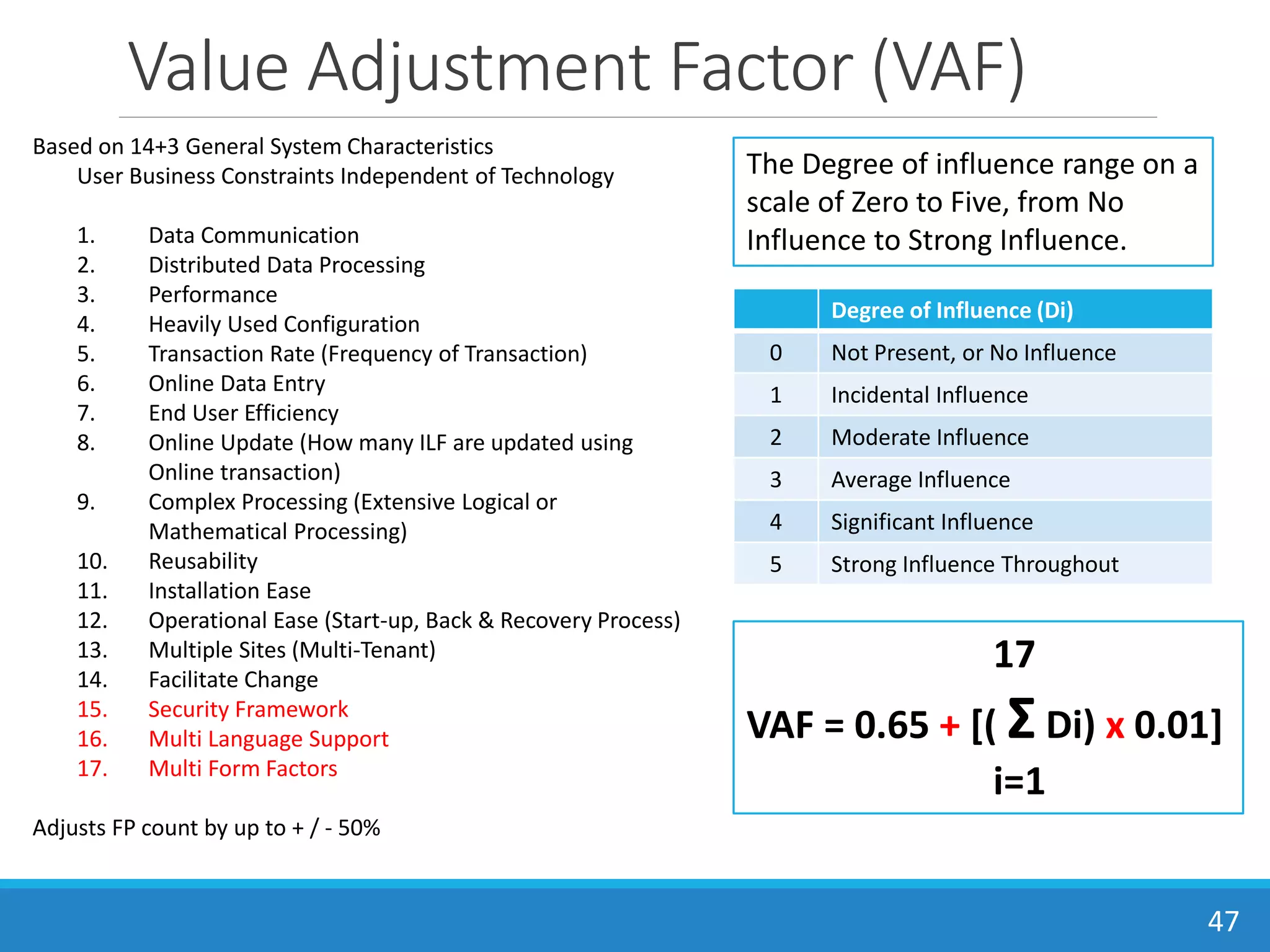 Value Adjustment Factor (VAF)

Based on 14+3 General System Characteristics
User Business Constraints Independent of Technology

1. Data Communication
2. Distributed Data Processing
3. Performance
4. Heavily Used Configuration
5. Transaction Rate (Frequency of Transaction)
6. Online Data Entry
7. End User Efficiency
8. Online Update (How many ILF are updated using Online transaction)
9. Complex Processing (Extensive Logical or Mathematical Processing)
10. Reusability
11. Installation Ease
12. Operational Ease (Start-up, Back & Recovery Process)
13. Multiple Sites (Multi-Tenant)
14. Facilitate Change
15. Security Framework
16. Multi Language Support
17. Multi Form Factors

Adjusts FP count by up to + / - 50%

The Degree of influence range on a scale of Zero to Five, from No Influence to Strong Influence.

| | Degree of Influence (Di) |
|---|---|
| 0 | Not Present, or No Influence |
| 1 | Incidental Influence |
| 2 | Moderate Influence |
| 3 | Average Influence |
| 4 | Significant Influence |
| 5 | Strong Influence Throughout |

$VAF = 0.65 + [(\sum_{i=1}^{17} Di) \times 0.01]$

47